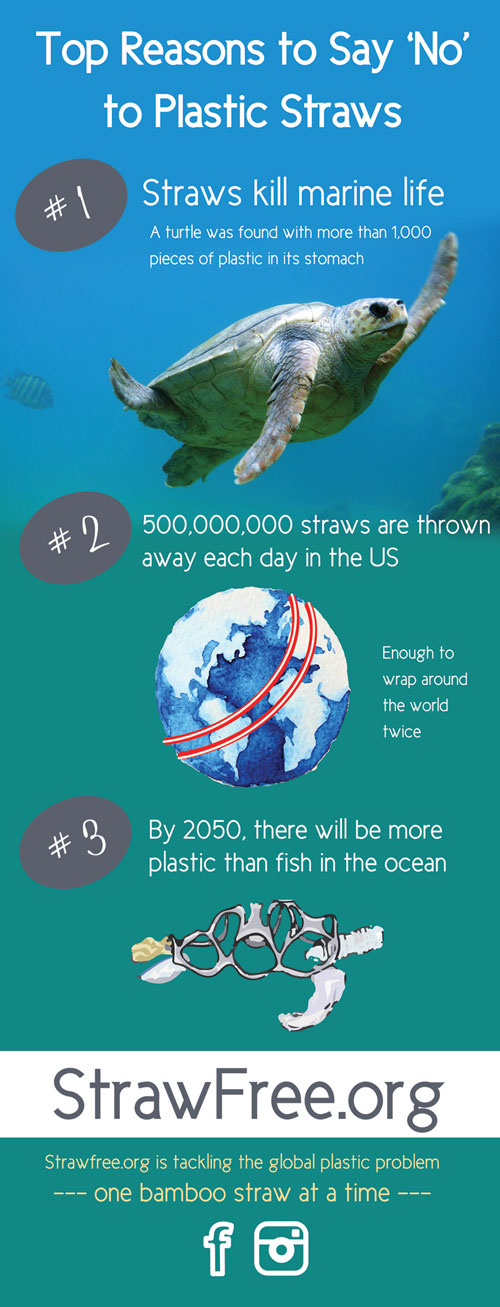 Top Reasons to Say 'No' to Plastic Straws

#1 Straws kill marine life

A turtle was found with more than 1,000 pieces of plastic in its stomach

#2 500,000,000 straws are thrown away each day in the US

Enough to wrap around the world twice

#3 By 2050, there will be more plastic than fish in the ocean

StrawFree.org

Strawfree.org is tackling the global plastic problem
--- one bamboo straw at a time ---